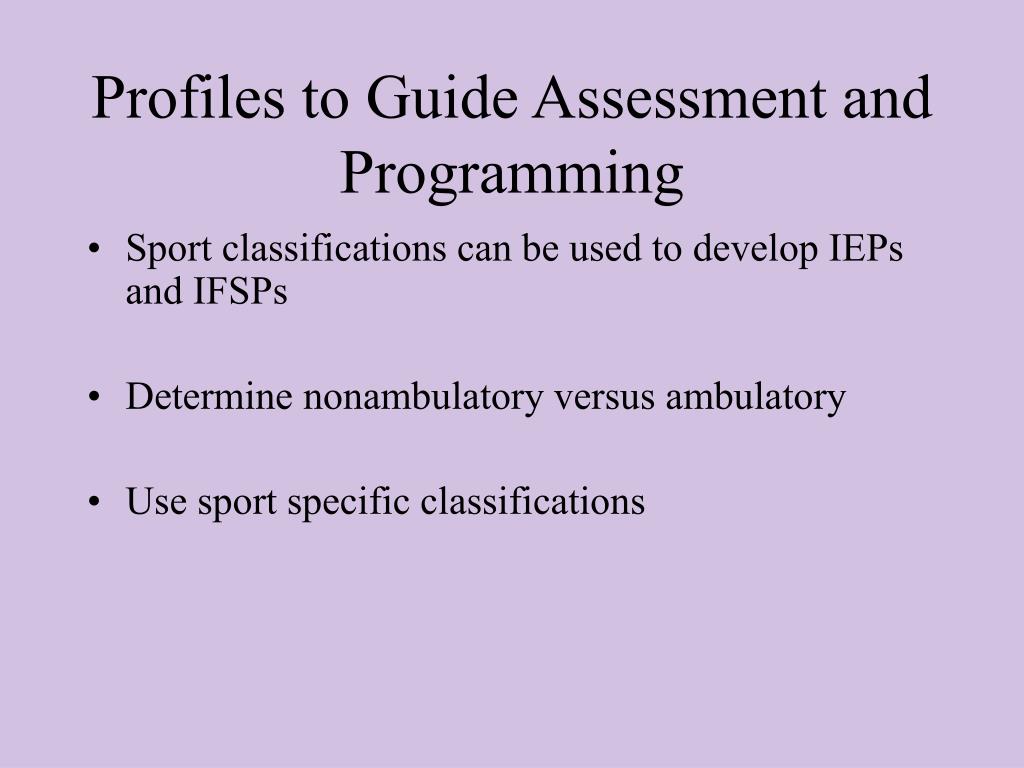 Profiles to Guide Assessment and Programming

• Sport classifications can be used to develop IEPs and IFSPs

• Determine nonambulatory versus ambulatory

• Use sport specific classifications